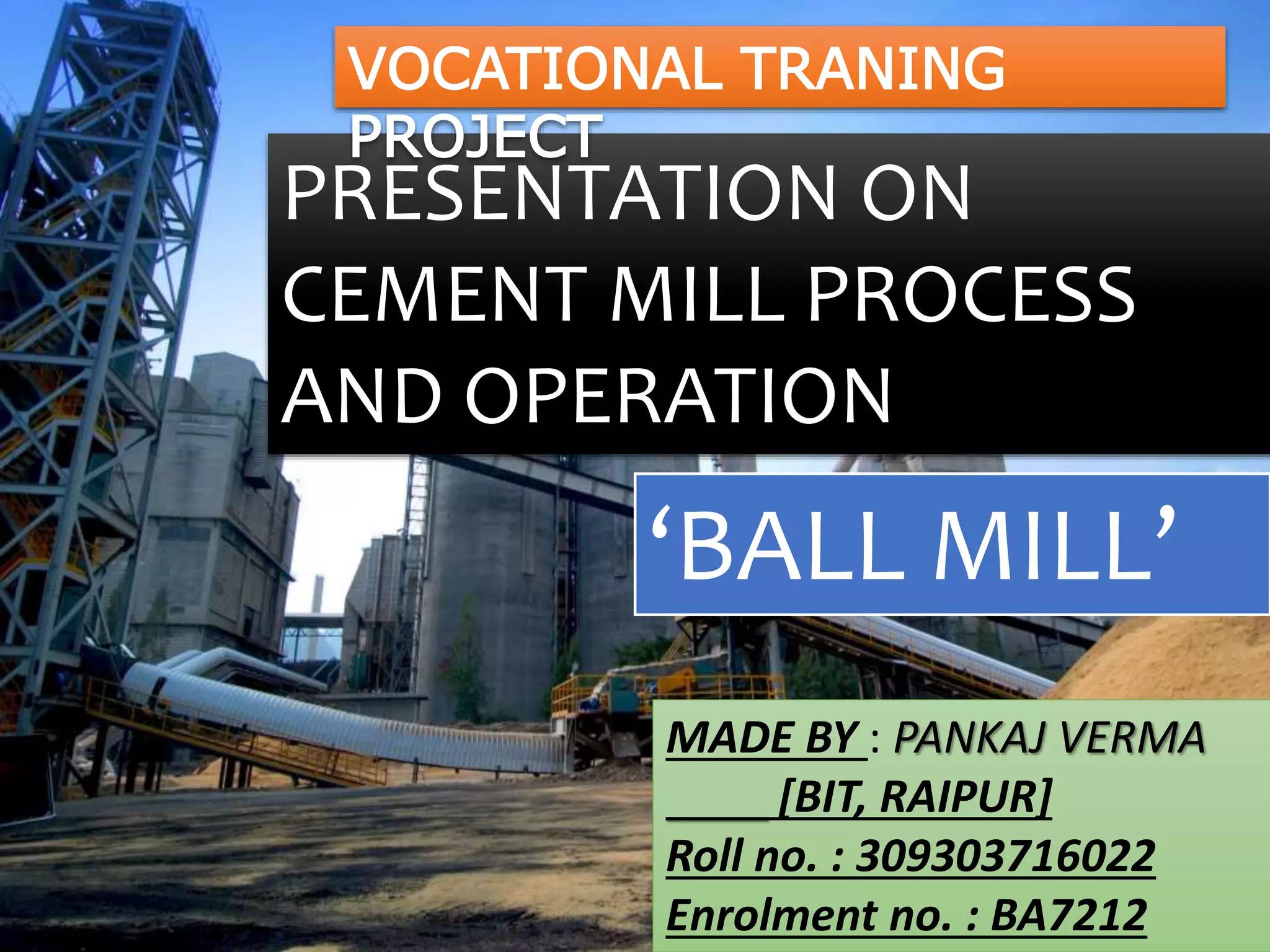 VOCATIONAL TRANING PROJECT

PRESENTATION ON CEMENT MILL PROCESS AND OPERATION

‘BALL MILL’

MADE BY : PANKAJ VERMA
[BIT, RAIPUR]
Roll no. : 309303716022
Enrolment no. : BA7212